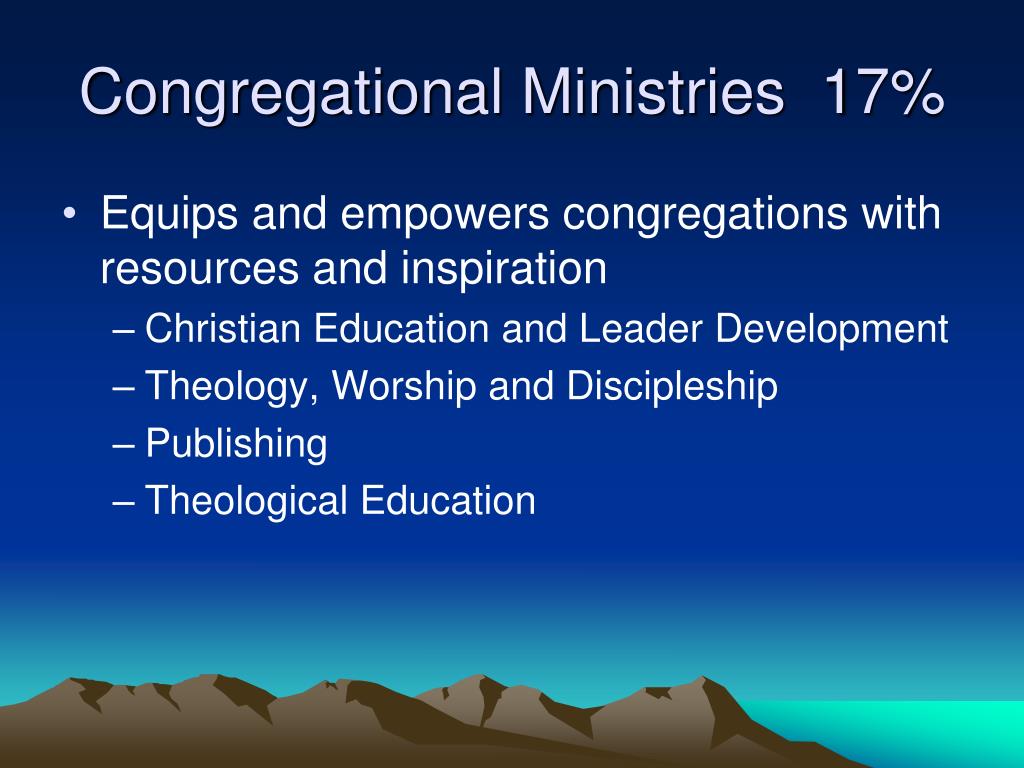 Congregational Ministries 17%

• Equips and empowers congregations with resources and inspiration

– Christian Education and Leader Development

– Theology, Worship and Discipleship

– Publishing

– Theological Education